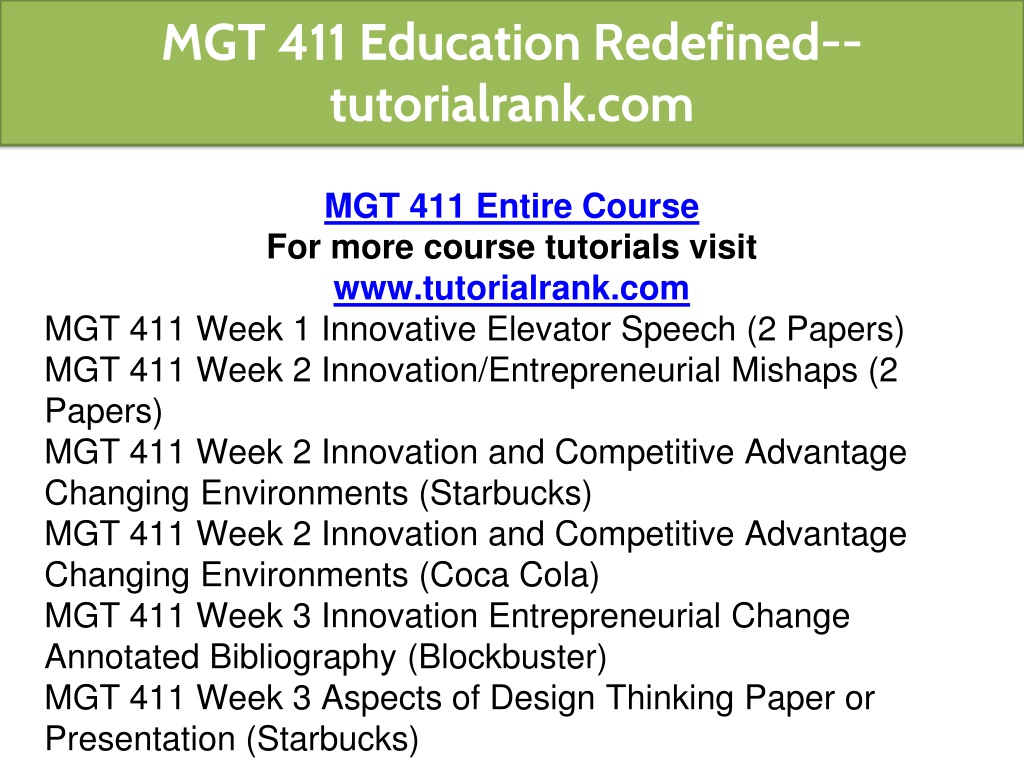 MGT 411 Education Redefined--tutorialrank.com

MGT 411 Entire Course
For more course tutorials visit
www.tutorialrank.com

MGT 411 Week 1 Innovative Elevator Speech (2 Papers)
MGT 411 Week 2 Innovation/Entrepreneurial Mishaps (2 Papers)
MGT 411 Week 2 Innovation and Competitive Advantage Changing Environments (Starbucks)
MGT 411 Week 2 Innovation and Competitive Advantage Changing Environments (Coca Cola)
MGT 411 Week 3 Innovation Entrepreneurial Change Annotated Bibliography (Blockbuster)
MGT 411 Week 3 Aspects of Design Thinking Paper or Presentation (Starbucks)